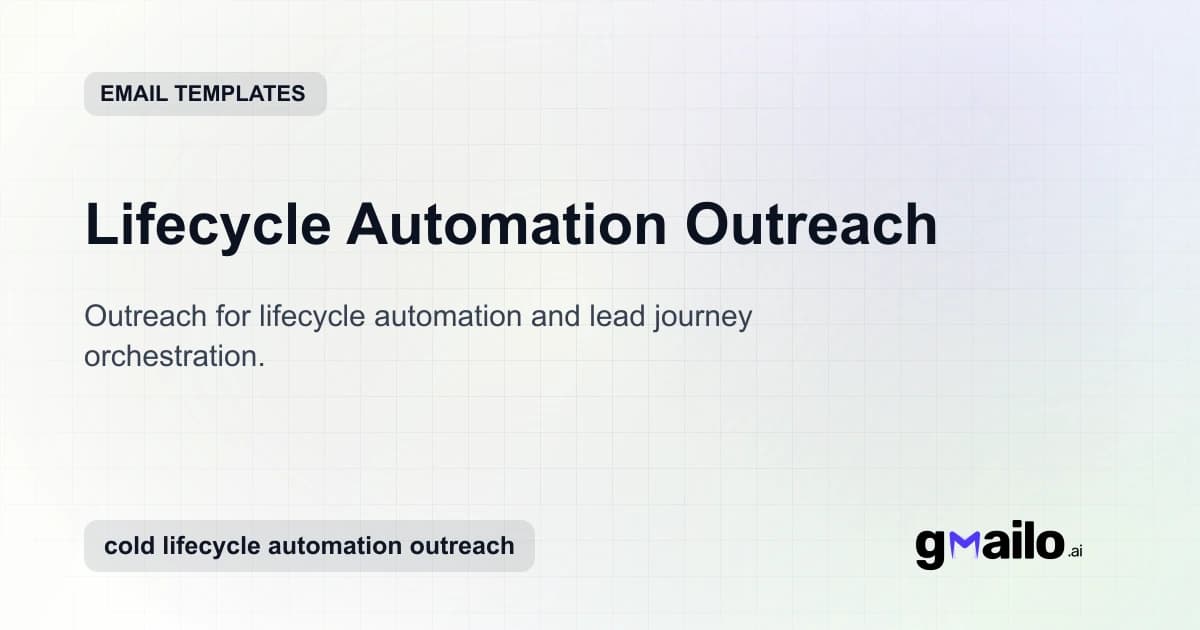 EMAIL TEMPLATES

Lifecycle Automation Outreach

Outreach for lifecycle automation and lead journey orchestration.

cold lifecycle automation outreach

gmailo.ai